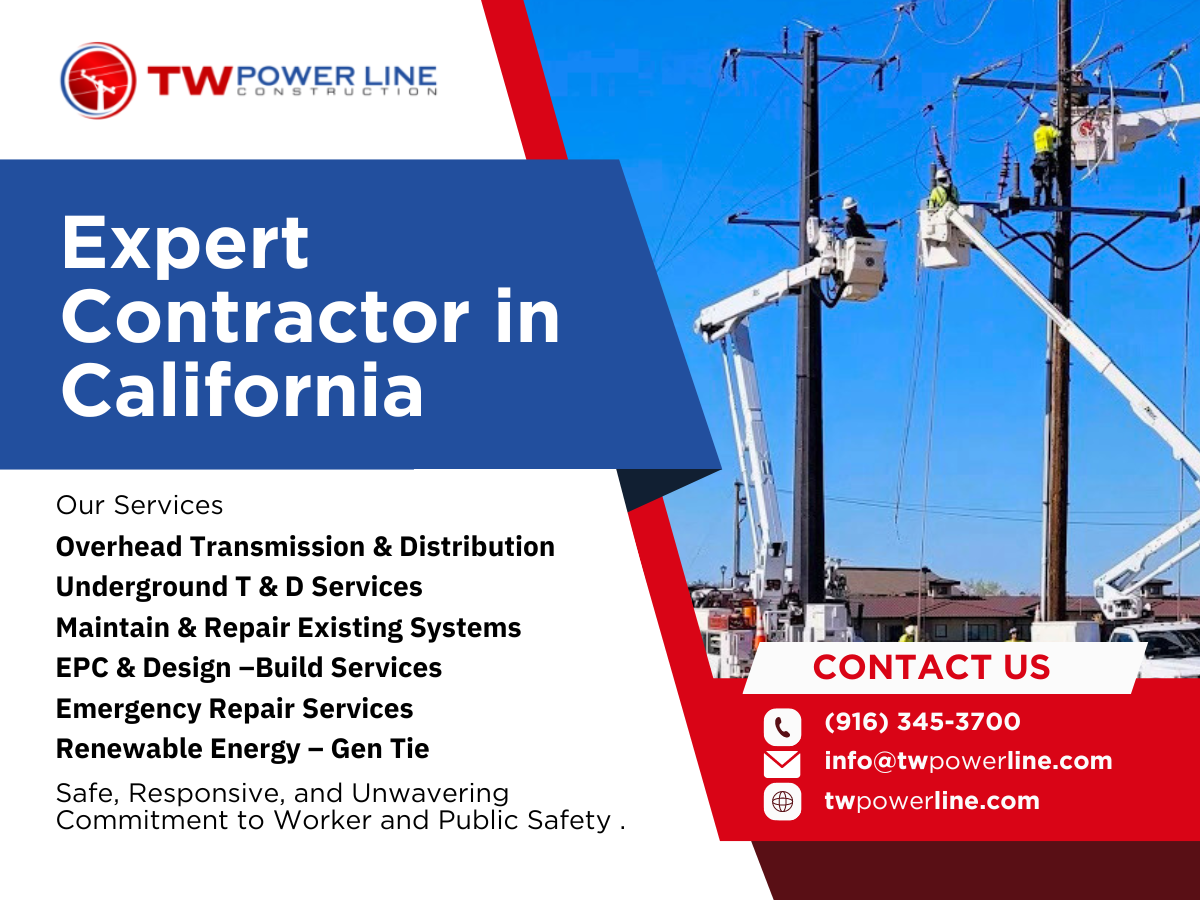 TW POWER LINE
CONSTRUCTION

Expert Contractor in California

Our Services
Overhead Transmission & Distribution
Underground T & D Services
Maintain & Repair Existing Systems
EPC & Design –Build Services
Emergency Repair Services
Renewable Energy – Gen Tie

Safe, Responsive, and Unwavering Commitment to Worker and Public Safety .

CONTACT US
(916) 345-3700
info@twpowerline.com
twpowerline.com